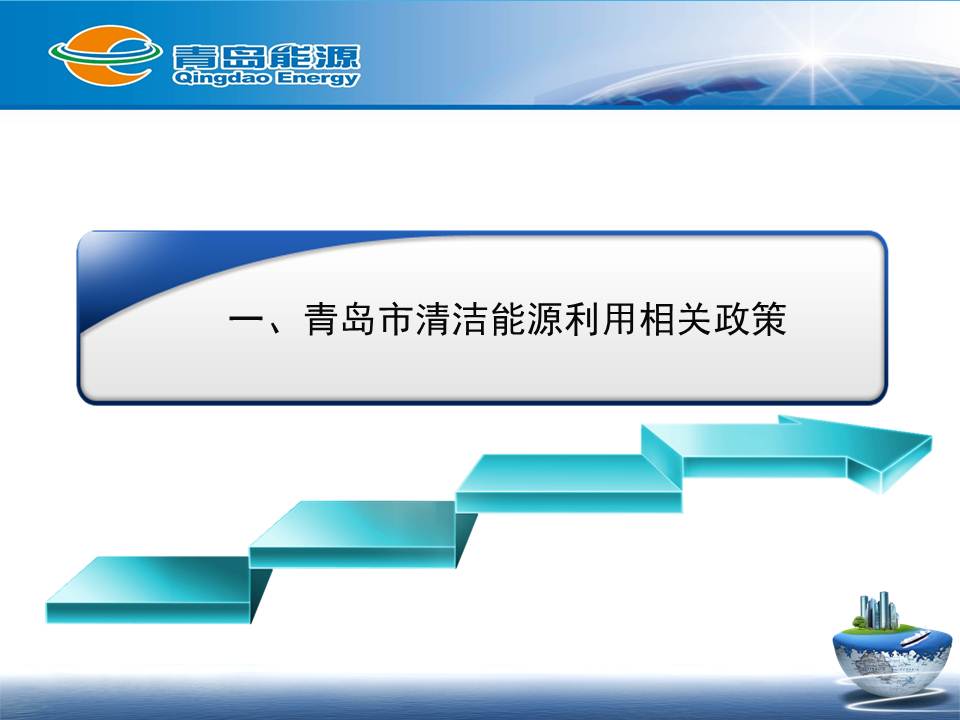 青岛能源
Qingdao Energy

一、青岛市清洁能源利用相关政策